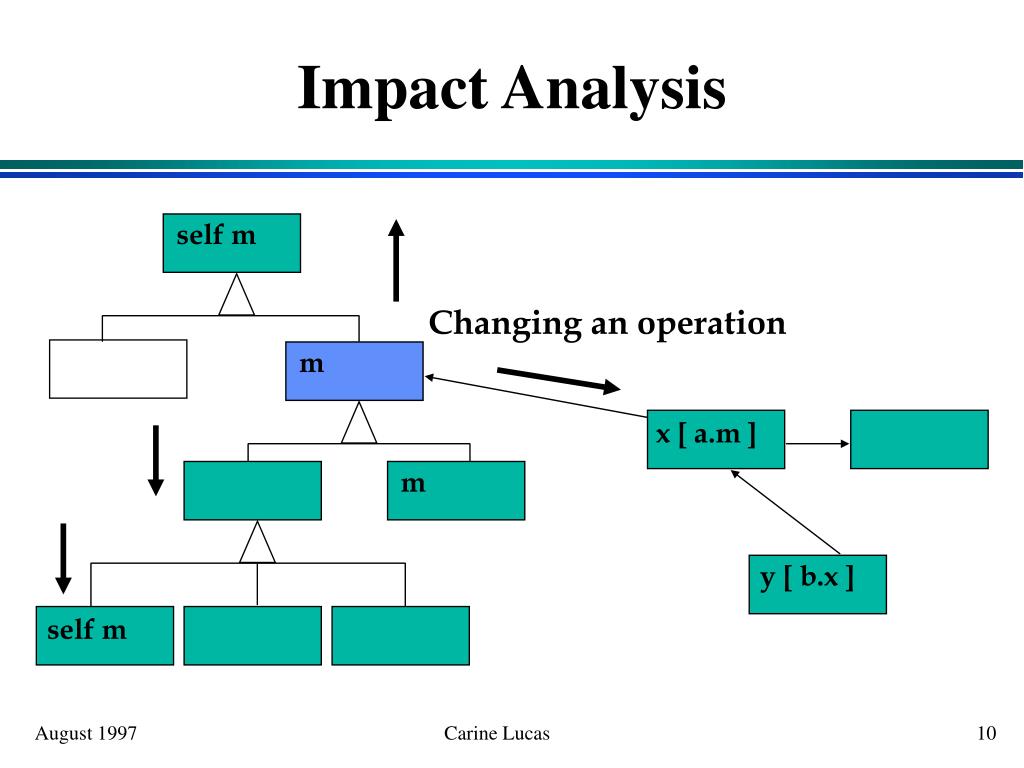 Impact Analysis

self m

Changing an operation

m

x [ a.m ]

m

y [ b.x ]

self m

August 1997

Carine Lucas

10